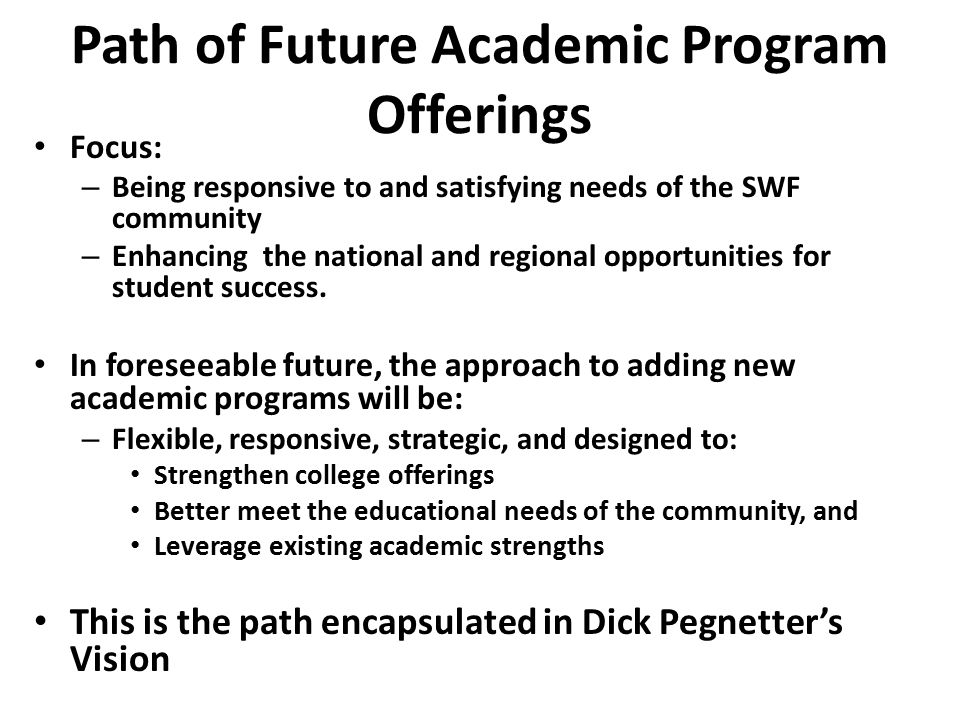 Path of Future Academic Program Offerings

• Focus:
– Being responsive to and satisfying needs of the SWF community
– Enhancing the national and regional opportunities for student success.

• In foreseeable future, the approach to adding new academic programs will be:
– Flexible, responsive, strategic, and designed to:
• Strengthen college offerings
• Better meet the educational needs of the community, and
• Leverage existing academic strengths

• This is the path encapsulated in Dick Pegnetter's Vision